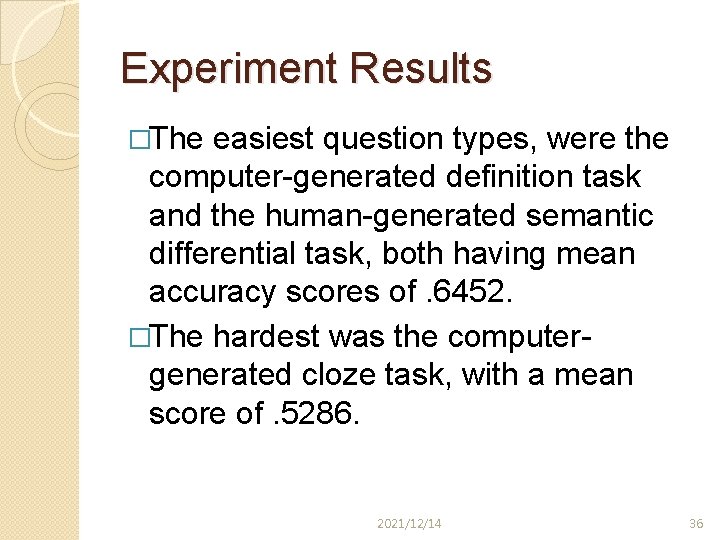 Experiment Results

□The easiest question types, were the computer-generated definition task and the human-generated semantic differential task, both having mean accuracy scores of .6452.

□The hardest was the computer-generated cloze task, with a mean score of .5286.

2021/12/14

36